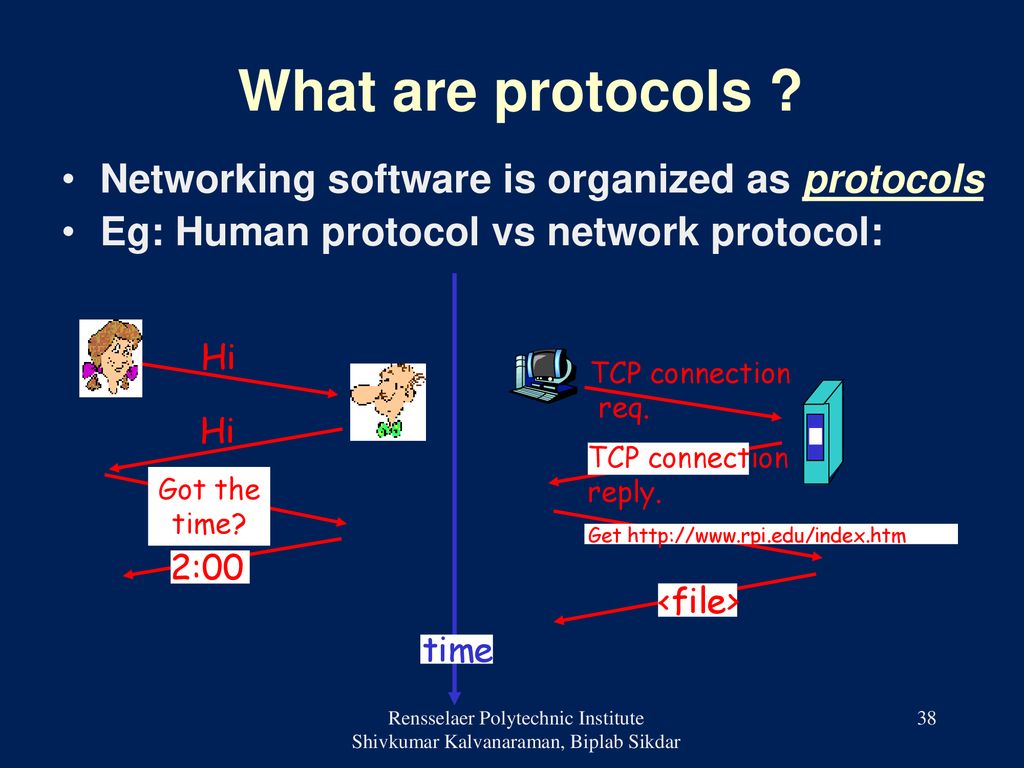 What are protocols ?

• Networking software is organized as protocols
• Eg: Human protocol vs network protocol:

Hi

Hi

Got the time?

2:00

TCP connection req.

TCP connection reply.

Get http://www.rpi.edu/index.htm

<file>

time

Rensselaer Polytechnic Institute
Shivkumar Kalvanaraman, Biplab Sikdar

38